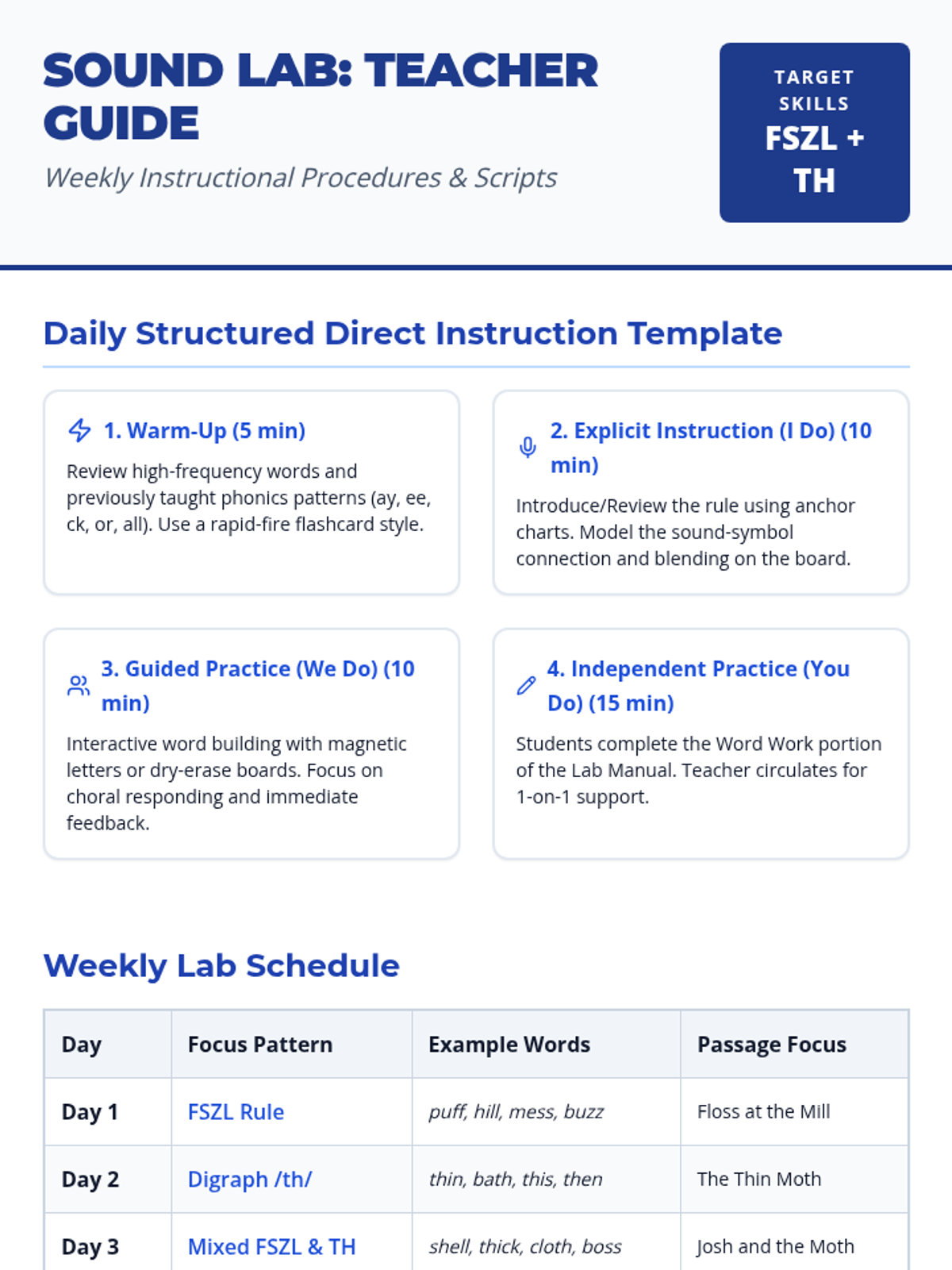 SOUND LAB: TEACHER GUIDE

Weekly Instructional Procedures & Scripts

TARGET SKILLS
FSZL + TH

Daily Structured Direct Instruction Template

1. Warm-Up (5 min)
Review high-frequency words and previously taught phonics patterns (ay, ee, ck, or, all). Use a rapid-fire flashcard style.

2. Explicit Instruction (I Do) (10 min)
Introduce/Review the rule using anchor charts. Model the sound-symbol connection and blending on the board.

3. Guided Practice (We Do) (10 min)
Interactive word building with magnetic letters or dry-erase boards. Focus on choral responding and immediate feedback.

4. Independent Practice (You Do) (15 min)
Students complete the Word Work portion of the Lab Manual. Teacher circulates for 1-on-1 support.

Weekly Lab Schedule

| Day | Focus Pattern | Example Words | Passage Focus |
|---|---|---|---|
| Day 1 | FSZL Rule | puff, hill, mess, buzz | Floss at the Mill |
| Day 2 | Digraph /th/ | thin, bath, this, then | The Thin Moth |
| Day 3 | Mixed FSZL & TH | shell, thick, cloth, boss | Josh and the Moth |